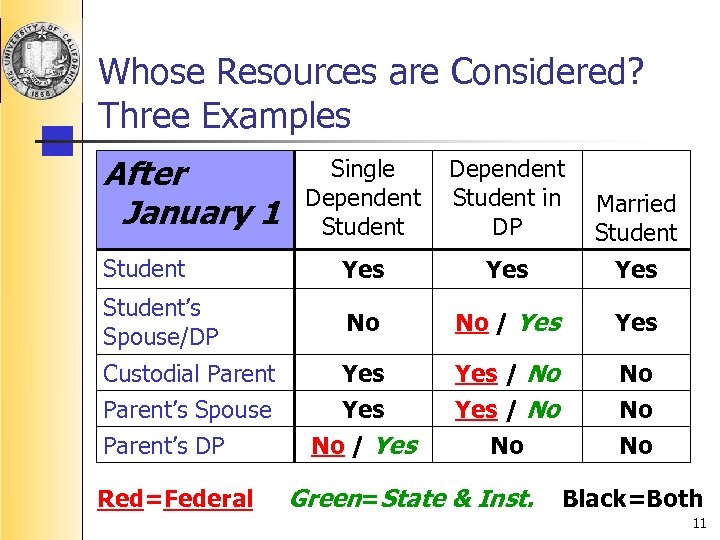 UNIVERSITY OF CALIFORNIA 1868

Whose Resources are Considered? Three Examples

| After January 1 | Single Dependent Student | Dependent Student in DP | Married Student |
|---|---|---|---|
| Student | Yes | Yes | Yes |
| Student's Spouse/DP | No | No / Yes | Yes |
| Custodial Parent | Yes | Yes / No | No |
| Parent's Spouse | Yes | Yes / No | No |
| Parent's DP | No / Yes | No | No |

Red=Federal Green=State & Inst. Black=Both

11